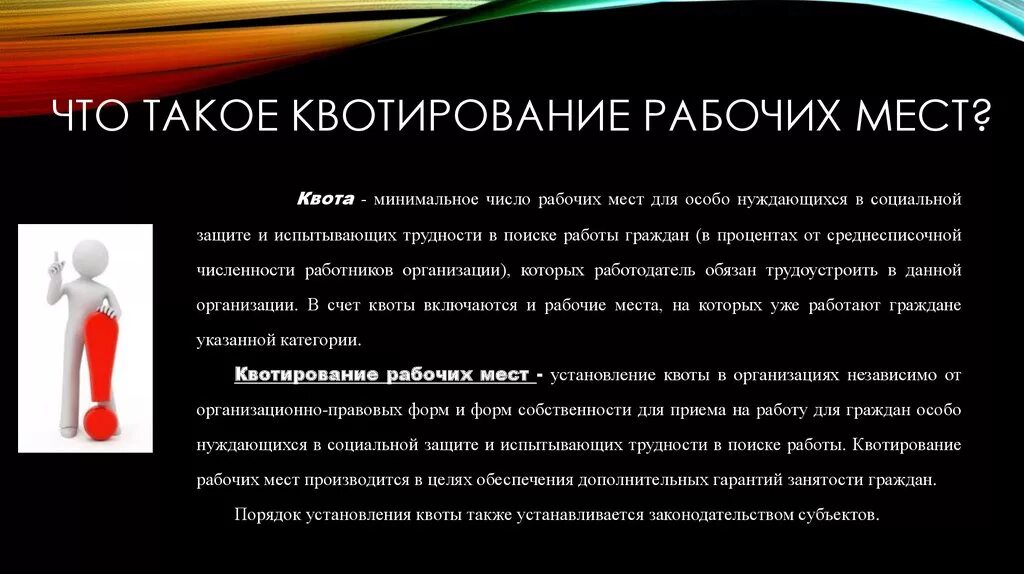 ЧТО ТАКОЕ КВОТИРОВАНИЕ РАБОЧИХ МЕСТ?

Квота - минимальное число рабочих мест для особо нуждающихся в социальной защите и испытывающих трудности в поиске работы граждан (в процентах от среднесписочной численности работников организации), которых работодатель обязан трудоустроить в данной организации. В счет квоты включаются и рабочие места, на которых уже работают граждане указанной категории.

Квотирование рабочих мест - установление квоты в организациях независимо от организационно-правовых форм и форм собственности для приема на работу для граждан особо нуждающихся в социальной защите и испытывающих трудности в поиске работы. Квотирование рабочих мест производится в целях обеспечения дополнительных гарантий занятости граждан.

Порядок установления квоты также устанавливается законодательством субъектов.